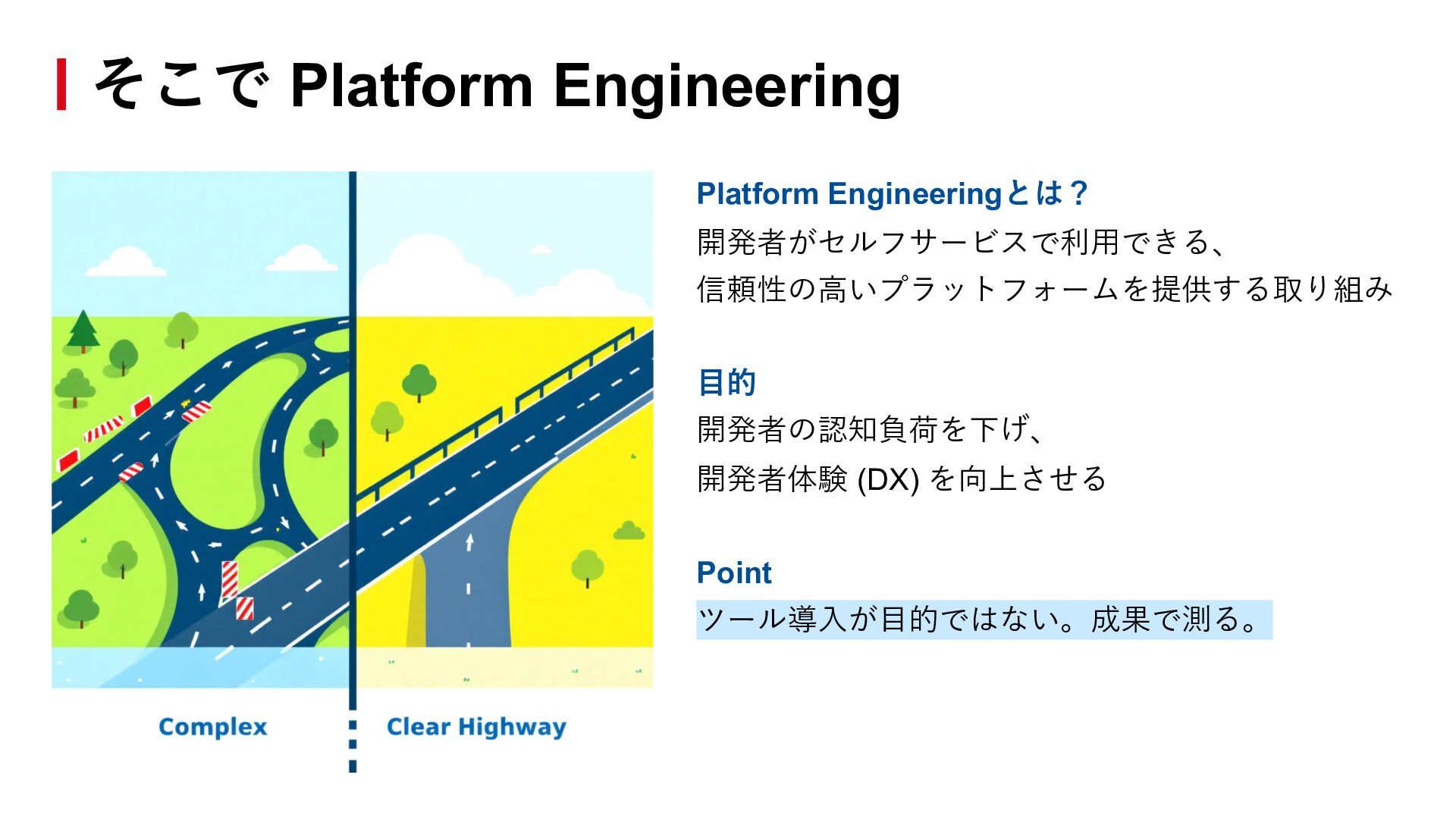 そこで Platform Engineering

Complex

Clear Highway

Platform Engineeringとは？

開発者がセルフサービスで利用できる、
信頼性の高いプラットフォームを提供する取り組み

目的

開発者の認知負荷を下げ、
開発者体験 (DX) を向上させる

Point

ツール導入が目的ではない。成果で測る。